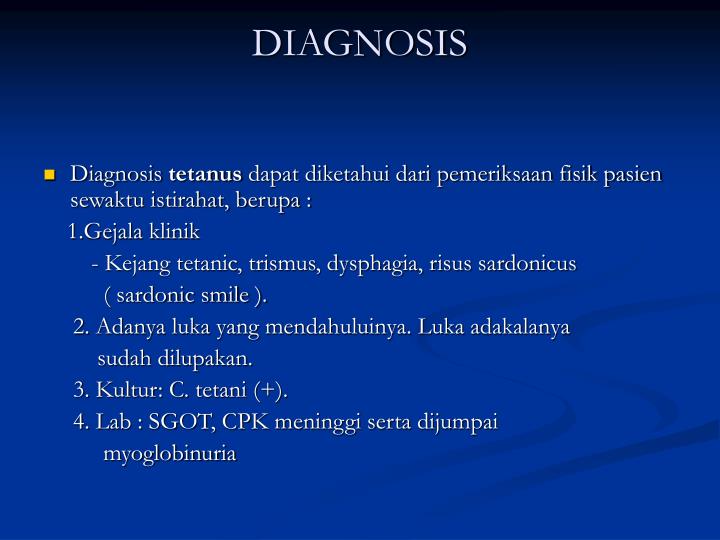 DIAGNOSIS

Diagnosis tetanus dapat diketahui dari pemeriksaan fisik pasien sewaktu istirahat, berupa :

1.Gejala klinik

- Kejang tetanic, trismus, dysphagia, risus sardonicus ( sardonic smile ).

2. Adanya luka yang mendahuluinya. Luka adakalanya sudah dilupakan.

3. Kultur: C. tetani (+).

4. Lab : SGOT, CPK meninggi serta dijumpai myoglobinuria